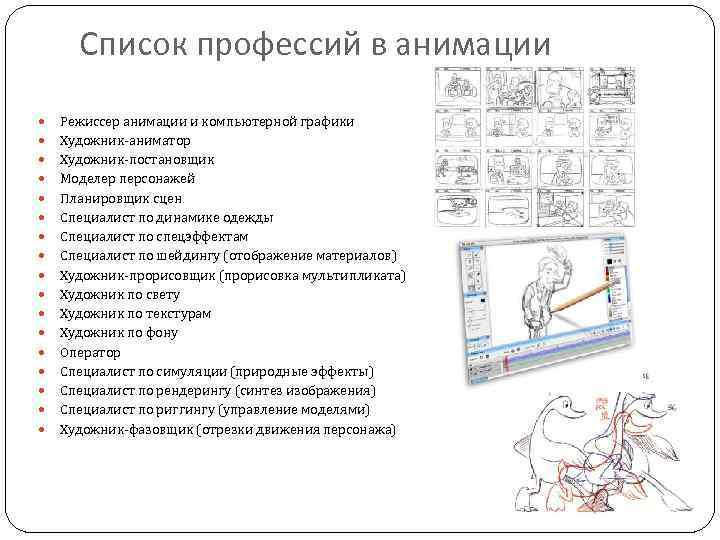 Список профессий в анимации

- Режиссер анимации и компьютерной графики
- Художник-аниматор
- Художник-постановщик
- Моделер персонажей
- Планировщик сцен
- Специалист по динамике одежды
- Специалист по спецэффектам
- Специалист по шейдингу (отображение материалов)
- Художник-прорисовщик (прорисовка мультипликата)
- Художник по свету
- Художник по текстурам
- Художник по фону
- Оператор
- Специалист по симуляции (природные эффекты)
- Специалист по рендерингу (синтез изображения)
- Специалист по риггингу (управление моделями)
- Художник-фазовщик (отрезки движения персонажа)